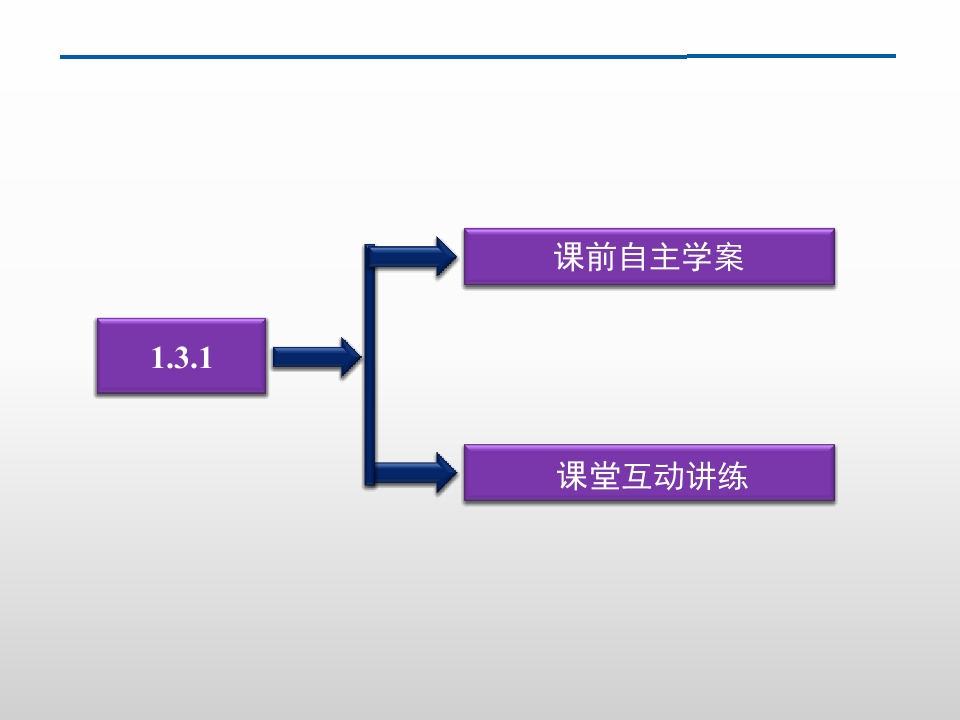 1.3.1

课前自主学案

课堂互动讲练